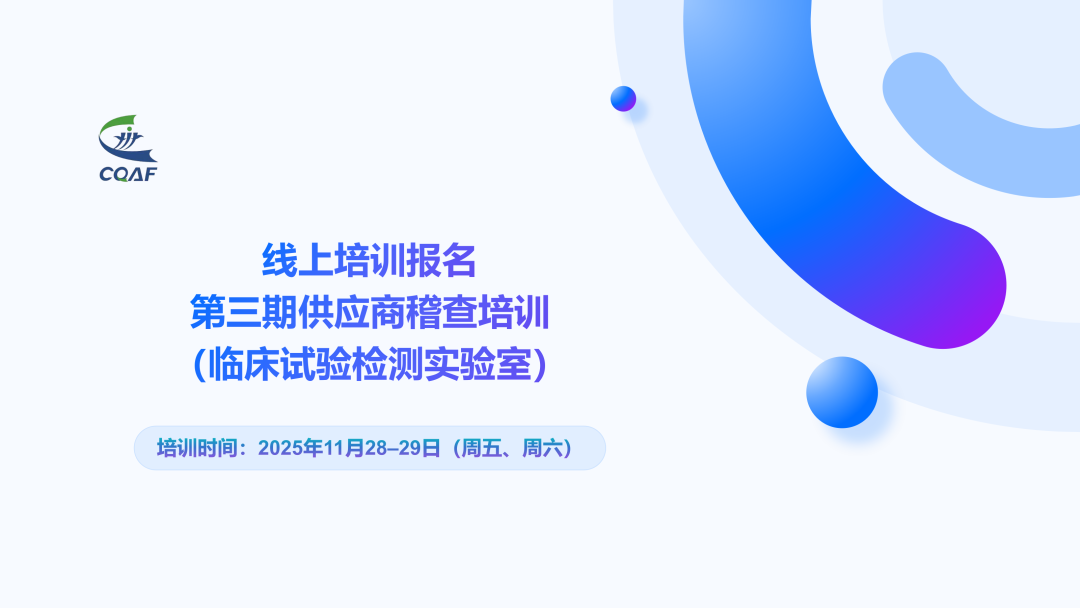 CQAF

线上培训报名
第三期供应商稽查培训
(临床试验检测实验室)

培训时间：2025年11月28–29日（周五、周六）